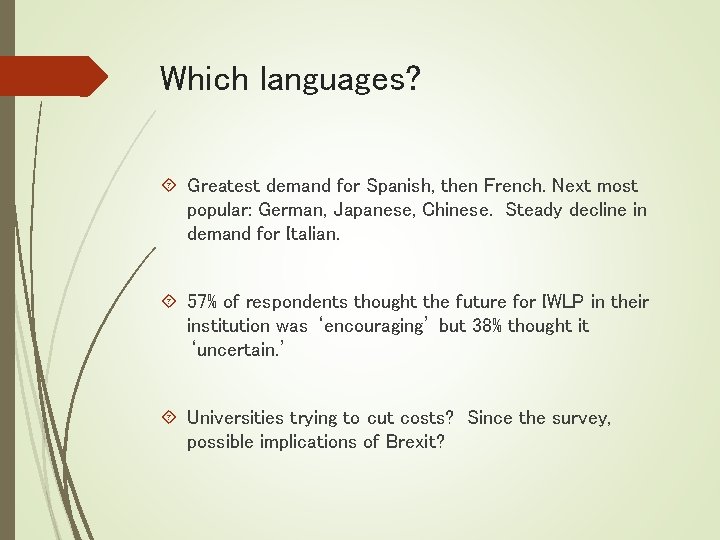 Which languages?

Greatest demand for Spanish, then French. Next most popular: German, Japanese, Chinese. Steady decline in demand for Italian.

57% of respondents thought the future for IWLP in their institution was ‘encouraging’ but 38% thought it ‘uncertain.’

Universities trying to cut costs? Since the survey, possible implications of Brexit?